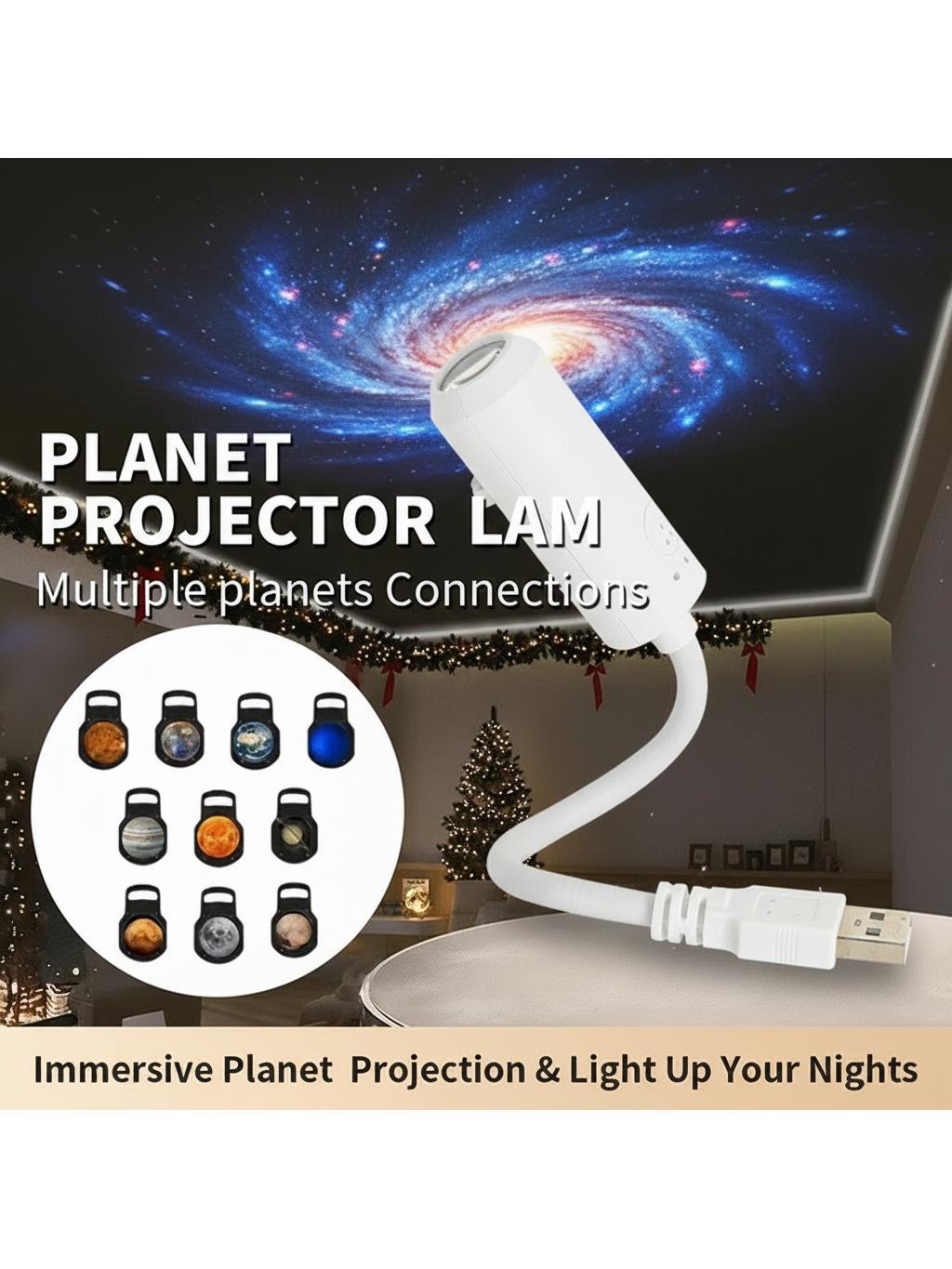 PLANET
PROJECTOR LAM
Multiple planets Connections

Immersive Planet Projection & Light Up Your Nights